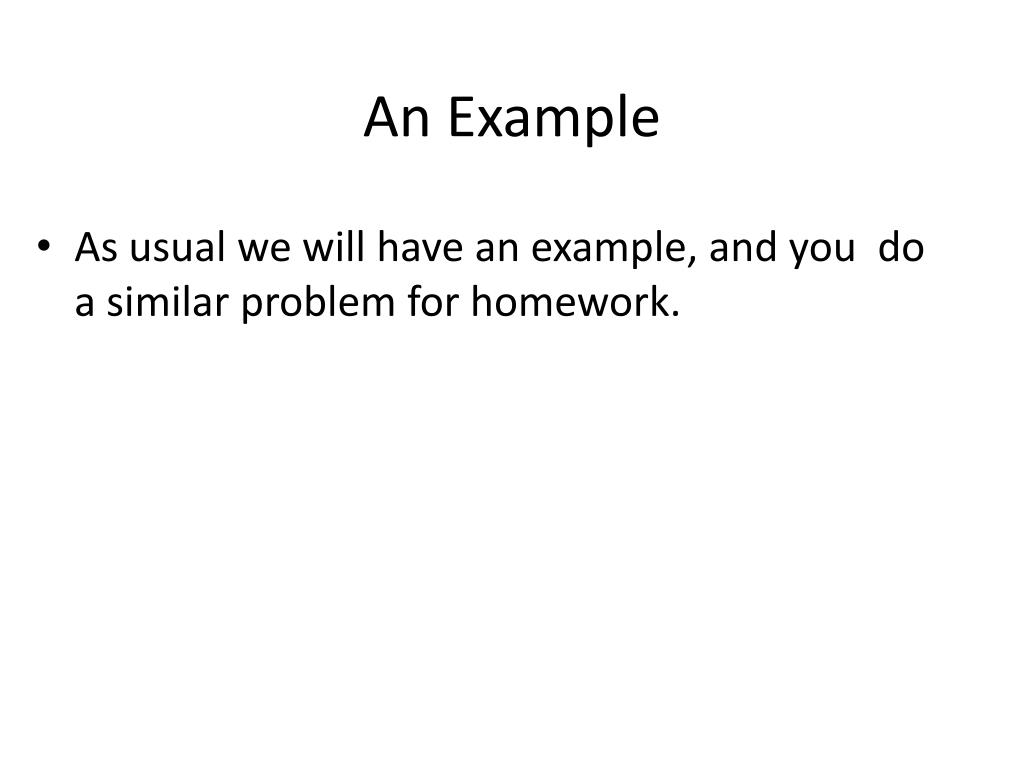 An Example

• As usual we will have an example, and you do a similar problem for homework.